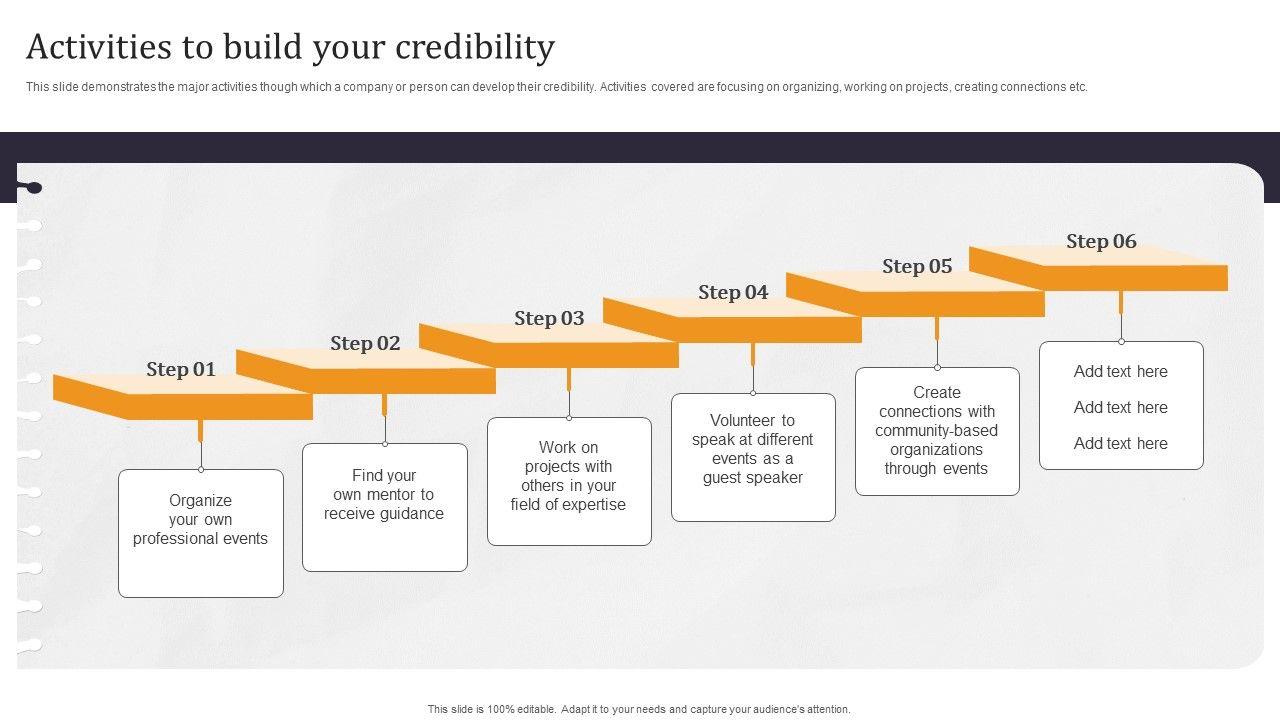 Activities to build your credibility

This slide demonstrates the major activities though which a company or person can develop their credibility. Activities covered are focusing on organizing, working on projects, creating connections etc.

Step 01

Organize your own professional events

Step 02

Find your own mentor to receive guidance

Step 03

Work on projects with others in your field of expertise

Step 04

Volunteer to speak at different events as a guest speaker

Step 05

Create connections with community-based organizations through events

Step 06

Add text here

Add text here

Add text here

This slide is 100% editable. Adapt it to your needs and capture your audience's attention.